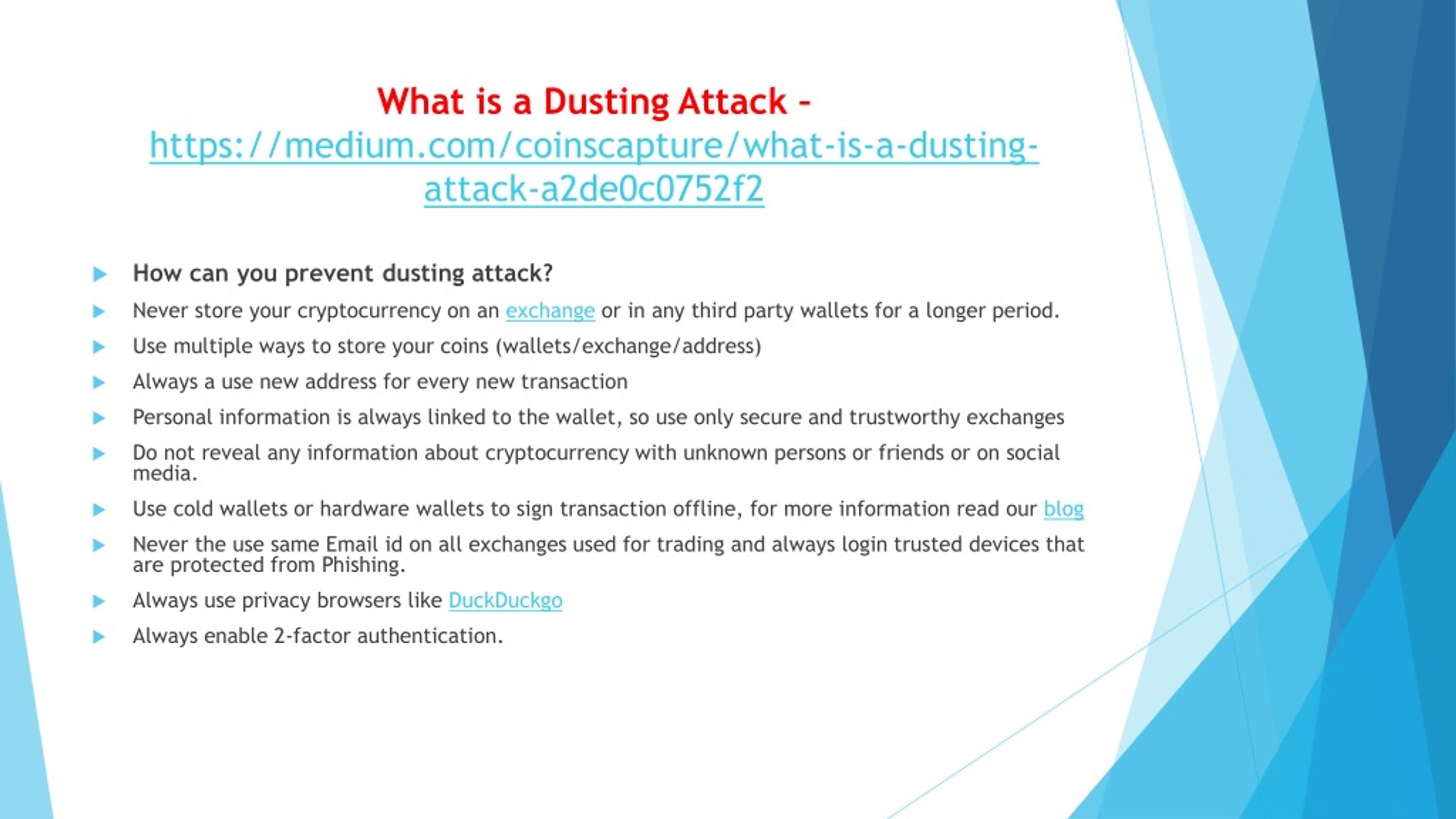 What is a Dusting Attack – https://medium.com/coinscapture/what-is-a-dusting-attack-a2de0c0752f2

How can you prevent dusting attack?

Never store your cryptocurrency on an exchange or in any third party wallets for a longer period.

Use multiple ways to store your coins (wallets/exchange/address)

Always a use new address for every new transaction

Personal information is always linked to the wallet, so use only secure and trustworthy exchanges

Do not reveal any information about cryptocurrency with unknown persons or friends or on social media.

Use cold wallets or hardware wallets to sign transaction offline, for more information read our blog

Never the use same Email id on all exchanges used for trading and always login trusted devices that are protected from Phishing.

Always use privacy browsers like DuckDuckgo

Always enable 2-factor authentication.